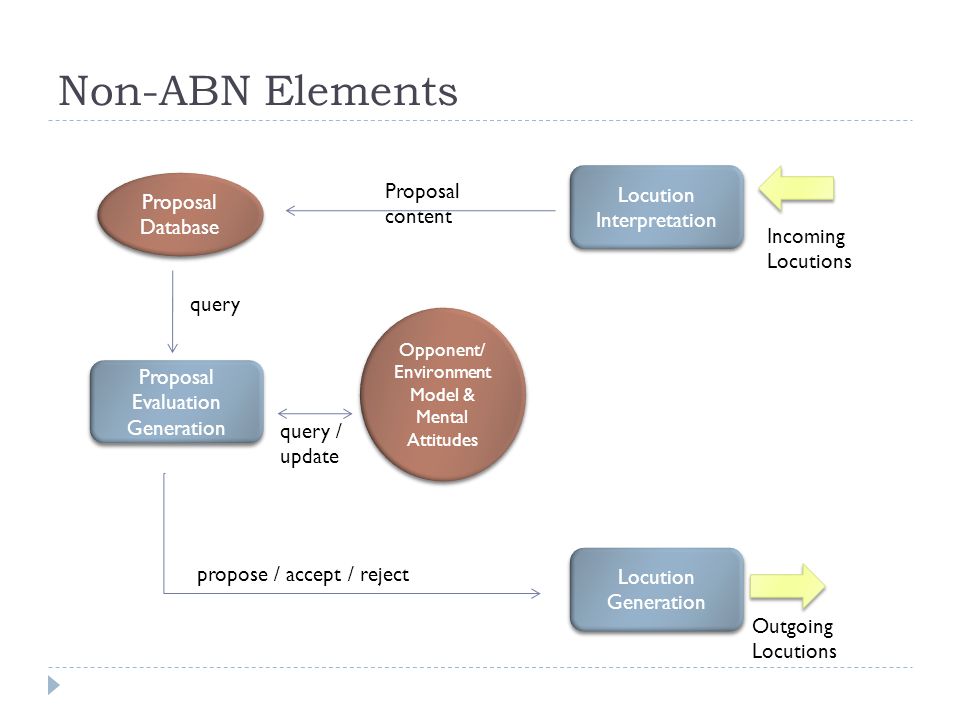 Non-ABN Elements

Proposal Database

Proposal content

Locution Interpretation

Incoming Locutions

query

Proposal Evaluation Generation

query / update

Opponent/ Environment Model & Mental Attitudes

propose / accept / reject

Locution Generation

Outgoing Locutions